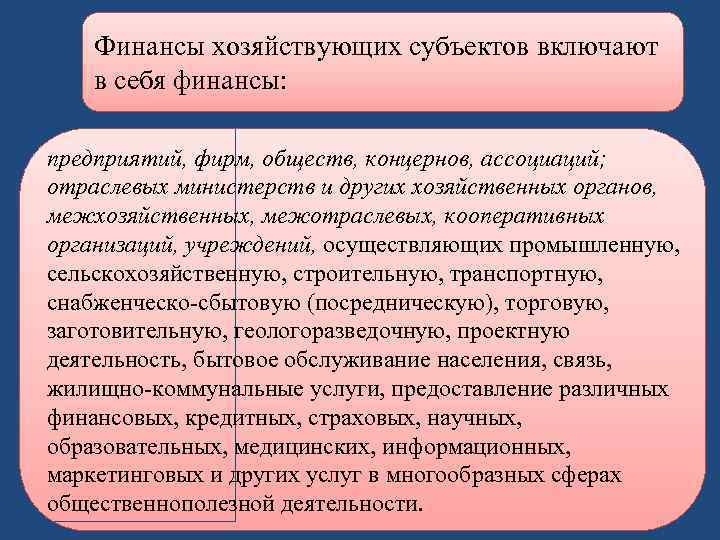 Финансы хозяйствующих субъектов включают в себя финансы:

предприятий, фирм, обществ, концернов, ассоциаций; отраслевых министерств и других хозяйственных органов, межхозяйственных, межотраслевых, кооперативных организаций, учреждений, осуществляющих промышленную, сельскохозяйственную, строительную, транспортную, снабженческо-сбытовую (посредническую), торговую, заготовительную, геологоразведочную, проектную деятельность, бытовое обслуживание населения, связь, жилищно-коммунальные услуги, предоставление различных финансовых, кредитных, страховых, научных, образовательных, медицинских, информационных, маркетинговых и других услуг в многообразных сферах общественнополезной деятельности.